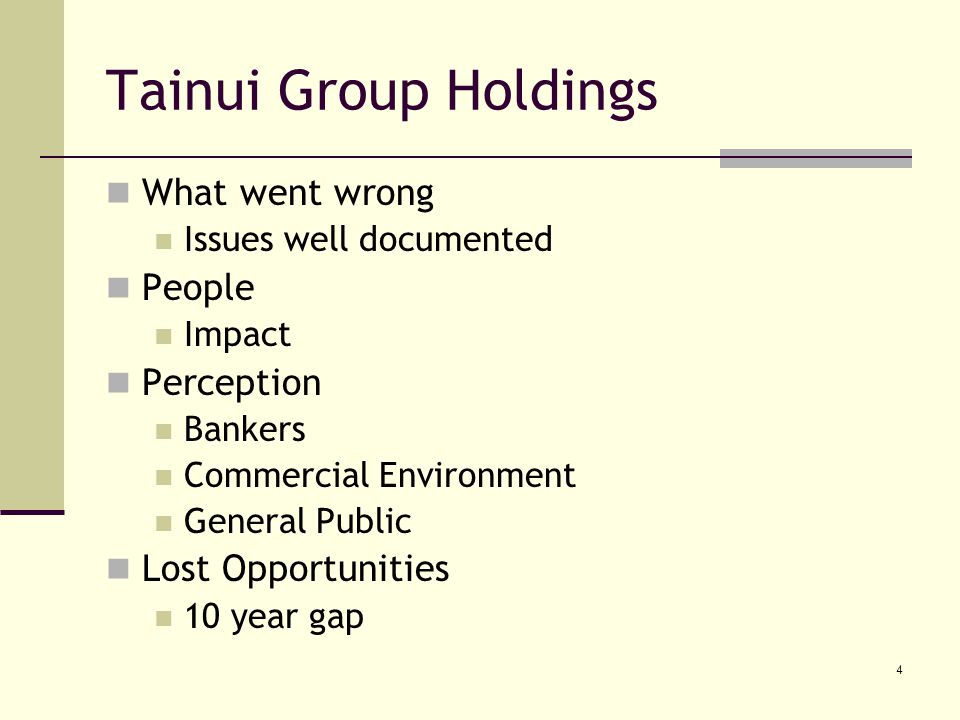 Tainui Group Holdings

- What went wrong
  - Issues well documented
- People
  - Impact
- Perception
  - Bankers
  - Commercial Environment
  - General Public
- Lost Opportunities
  - 10 year gap

4